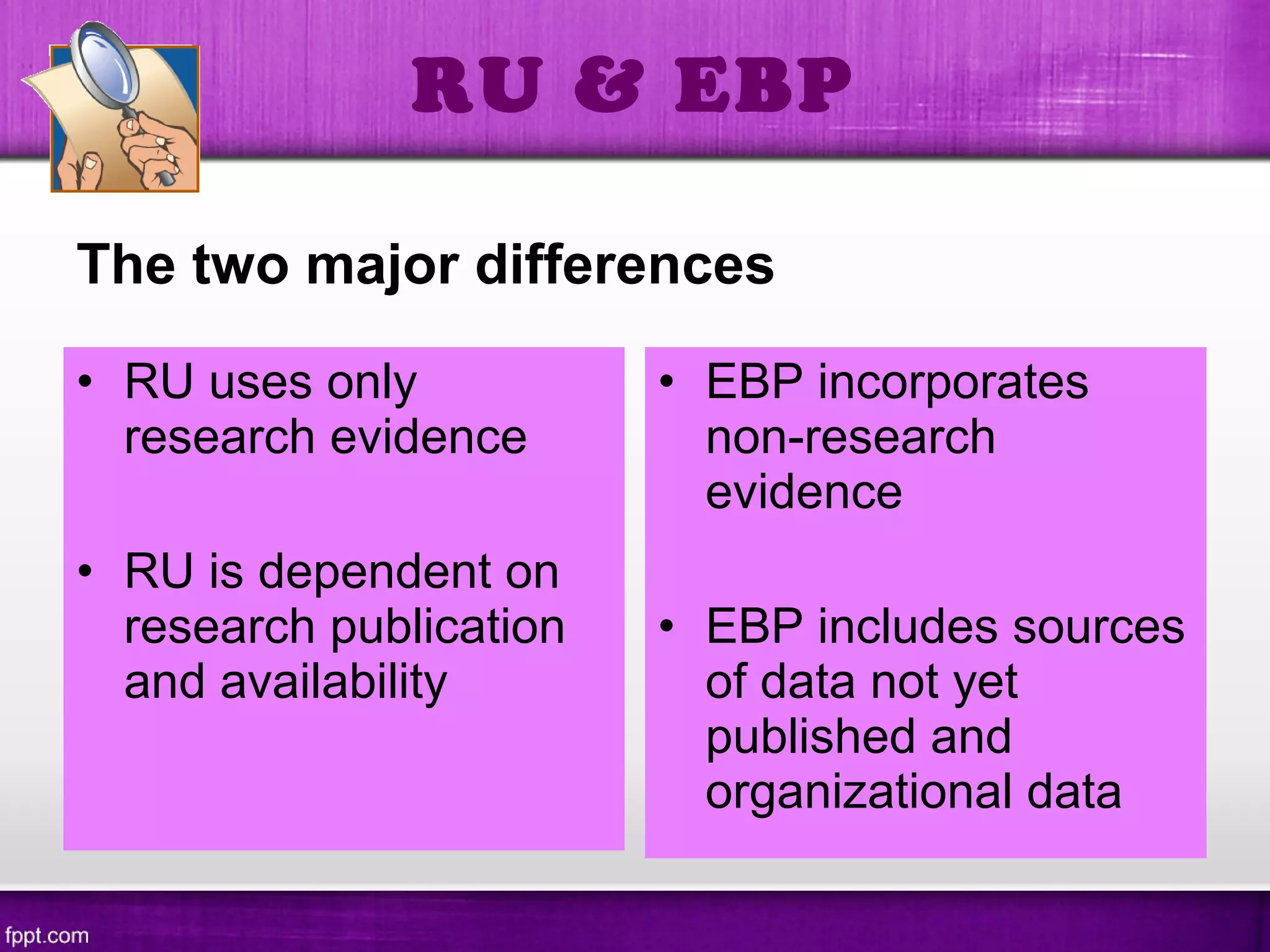 RU & EBP

The two major differences

• RU uses only research evidence

• RU is dependent on research publication and availability

• EBP incorporates non-research evidence

• EBP includes sources of data not yet published and organizational data

fppt.com